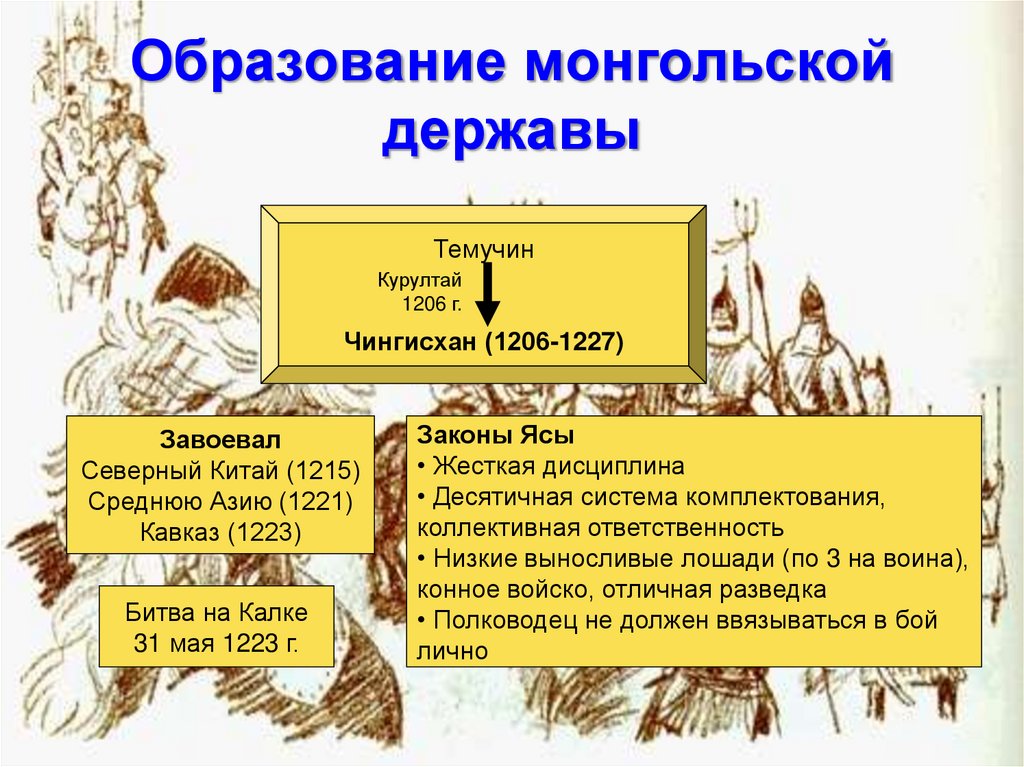 Образование монгольской державы

Темучин

Курултай 1206 г.

Чингисхан (1206-1227)

Завоевал
Северный Китай (1215)
Среднюю Азию (1221)
Кавказ (1223)

Битва на Калке
31 мая 1223 г.

Законы Ясы
• Жесткая дисциплина
• Десятичная система комплектования, коллективная ответственность
• Низкие выносливые лошади (по 3 на воина), конное войско, отличная разведка
• Полководец не должен ввязываться в бой лично